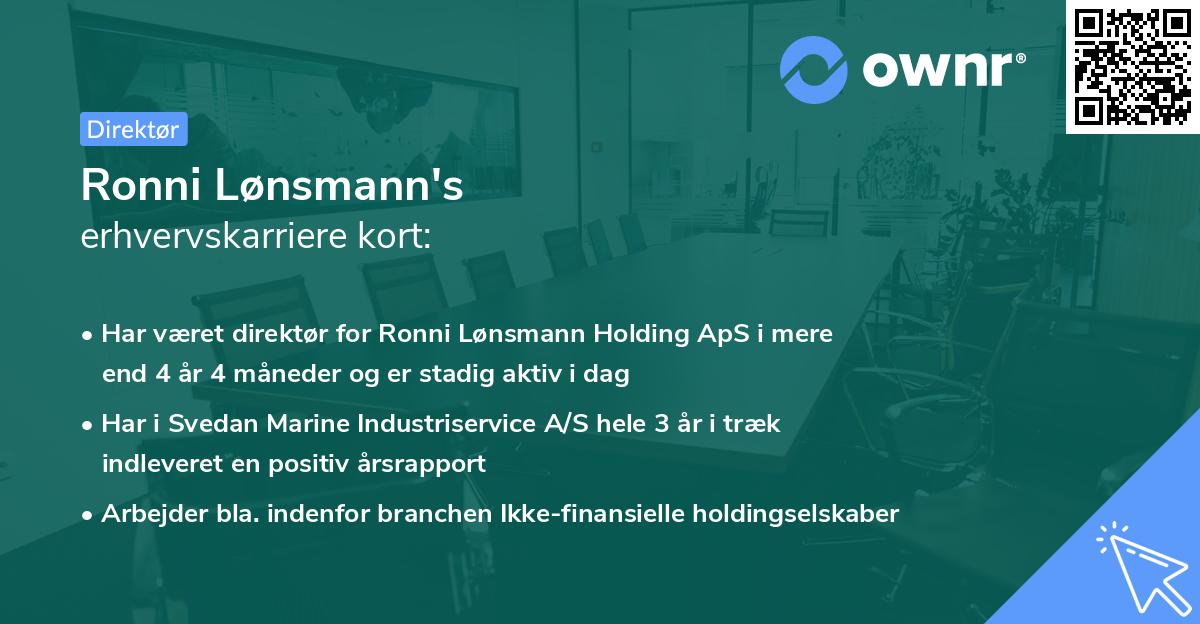 ownr®

Direktør

Ronni Lønsmann's
erhvervskarriere kort:

• Har været direktør for Ronni Lønsmann Holding ApS i mere end 4 år 4 måneder og er stadig aktiv i dag

• Har i Svedan Marine Industriservice A/S hele 3 år i træk indleveret en positiv årsrapport

• Arbejder bla. indenfor branchen Ikke-finansielle holdingselskaber